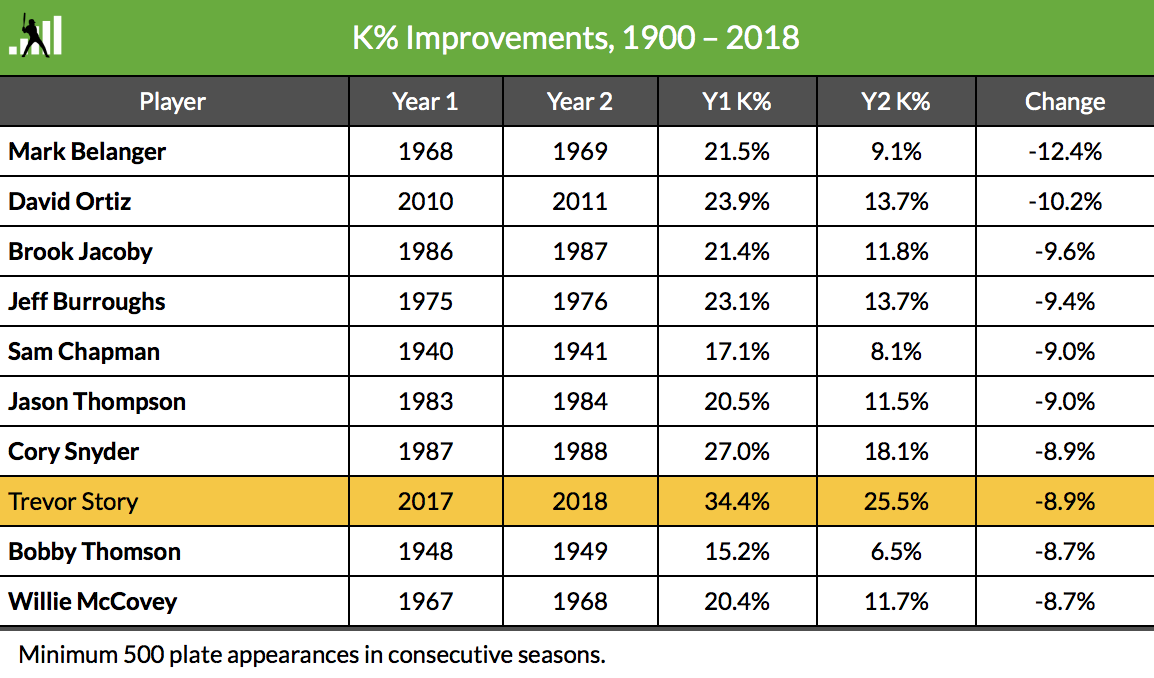 K% Improvements, 1900 – 2018

| Player | Year 1 | Year 2 | Y1 K% | Y2 K% | Change |
|---|---|---|---|---|---|
| Mark Belanger | 1968 | 1969 | 21.5% | 9.1% | -12.4% |
| David Ortiz | 2010 | 2011 | 23.9% | 13.7% | -10.2% |
| Brook Jacoby | 1986 | 1987 | 21.4% | 11.8% | -9.6% |
| Jeff Burroughs | 1975 | 1976 | 23.1% | 13.7% | -9.4% |
| Sam Chapman | 1940 | 1941 | 17.1% | 8.1% | -9.0% |
| Jason Thompson | 1983 | 1984 | 20.5% | 11.5% | -9.0% |
| Cory Snyder | 1987 | 1988 | 27.0% | 18.1% | -8.9% |
| Trevor Story | 2017 | 2018 | 34.4% | 25.5% | -8.9% |
| Bobby Thomson | 1948 | 1949 | 15.2% | 6.5% | -8.7% |
| Willie McCovey | 1967 | 1968 | 20.4% | 11.7% | -8.7% |

Minimum 500 plate appearances in consecutive seasons.